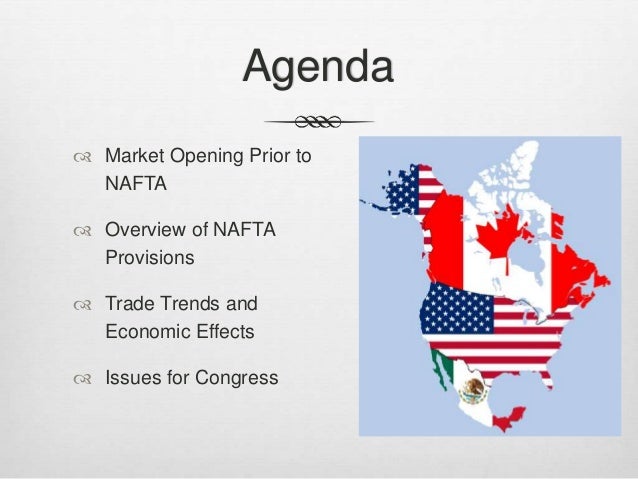 Agenda

Market Opening Prior to NAFTA

Overview of NAFTA Provisions

Trade Trends and Economic Effects

Issues for Congress